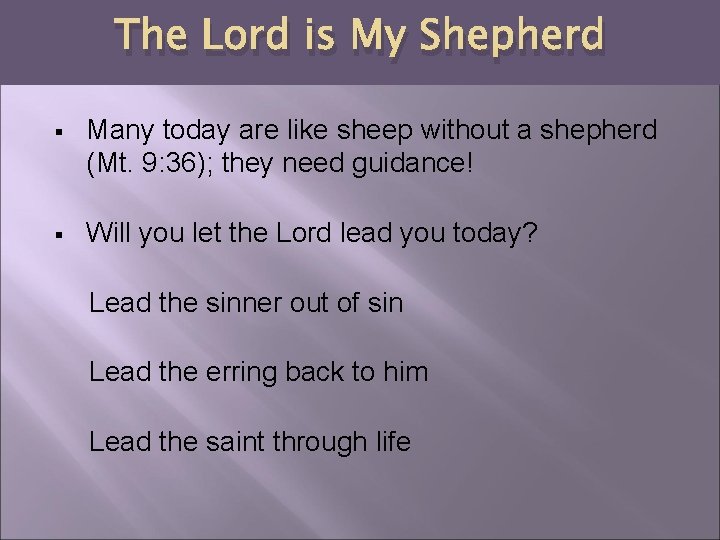 The Lord is My Shepherd

▪ Many today are like sheep without a shepherd (Mt. 9:36); they need guidance!

▪ Will you let the Lord lead you today?

Lead the sinner out of sin

Lead the erring back to him

Lead the saint through life